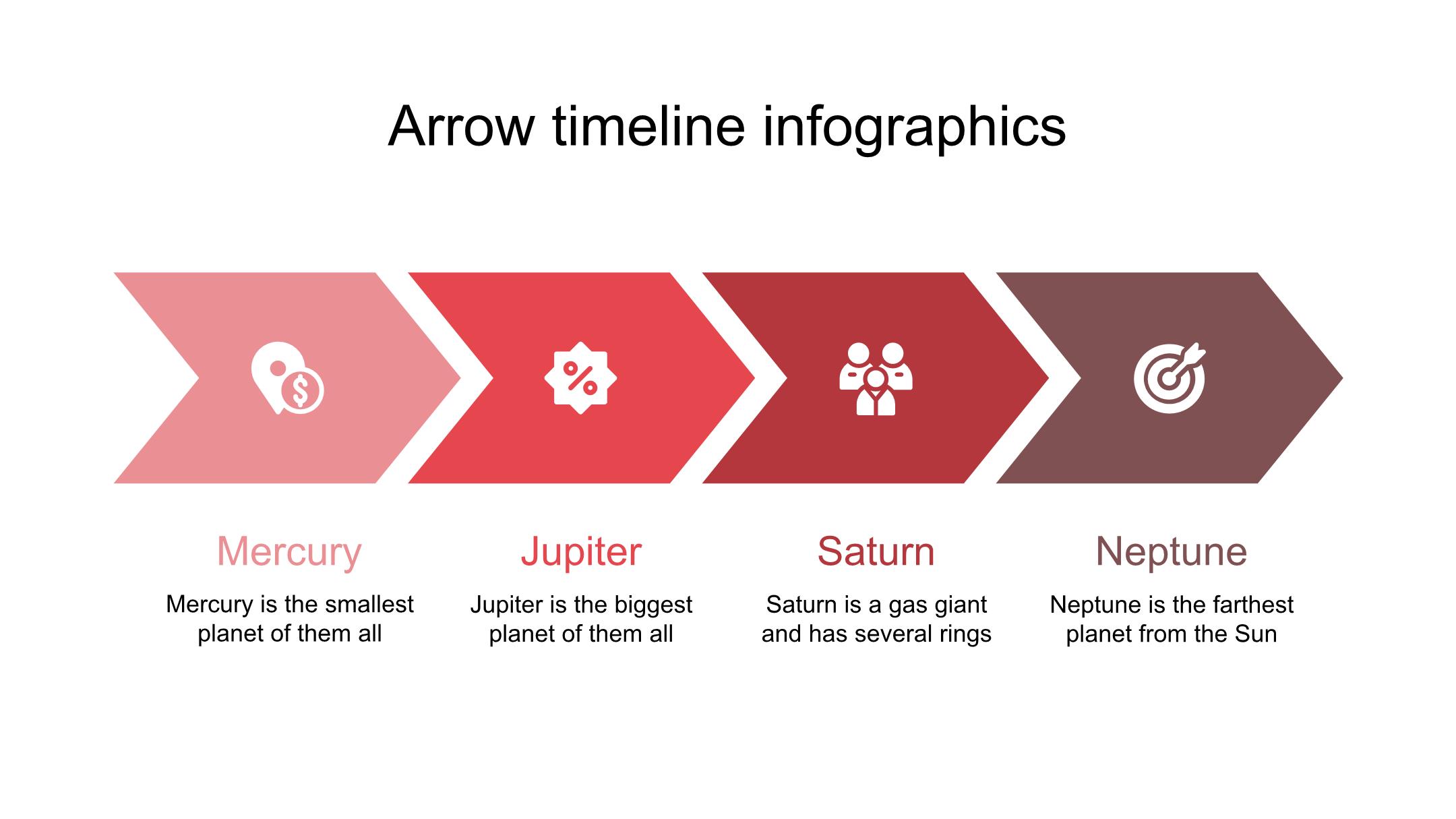 Arrow timeline infographics

Mercury
Mercury is the smallest planet of them all

Jupiter
Jupiter is the biggest planet of them all

Saturn
Saturn is a gas giant and has several rings

Neptune
Neptune is the farthest planet from the Sun